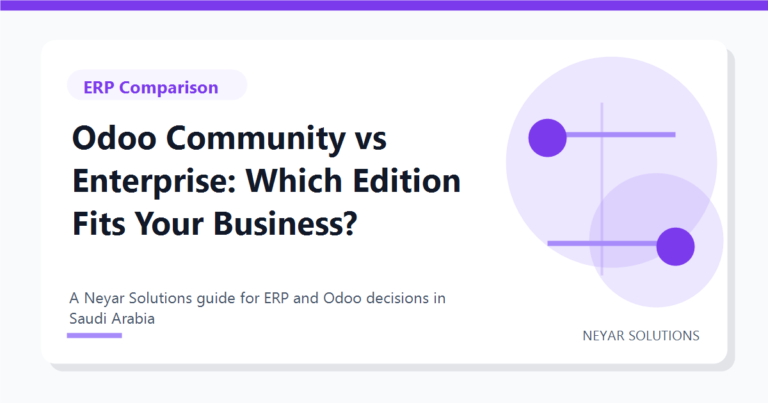 ERP Comparison

Odoo Community vs Enterprise: Which Edition Fits Your Business?

A Neyar Solutions guide for ERP and Odoo decisions in Saudi Arabia

NEYAR SOLUTIONS